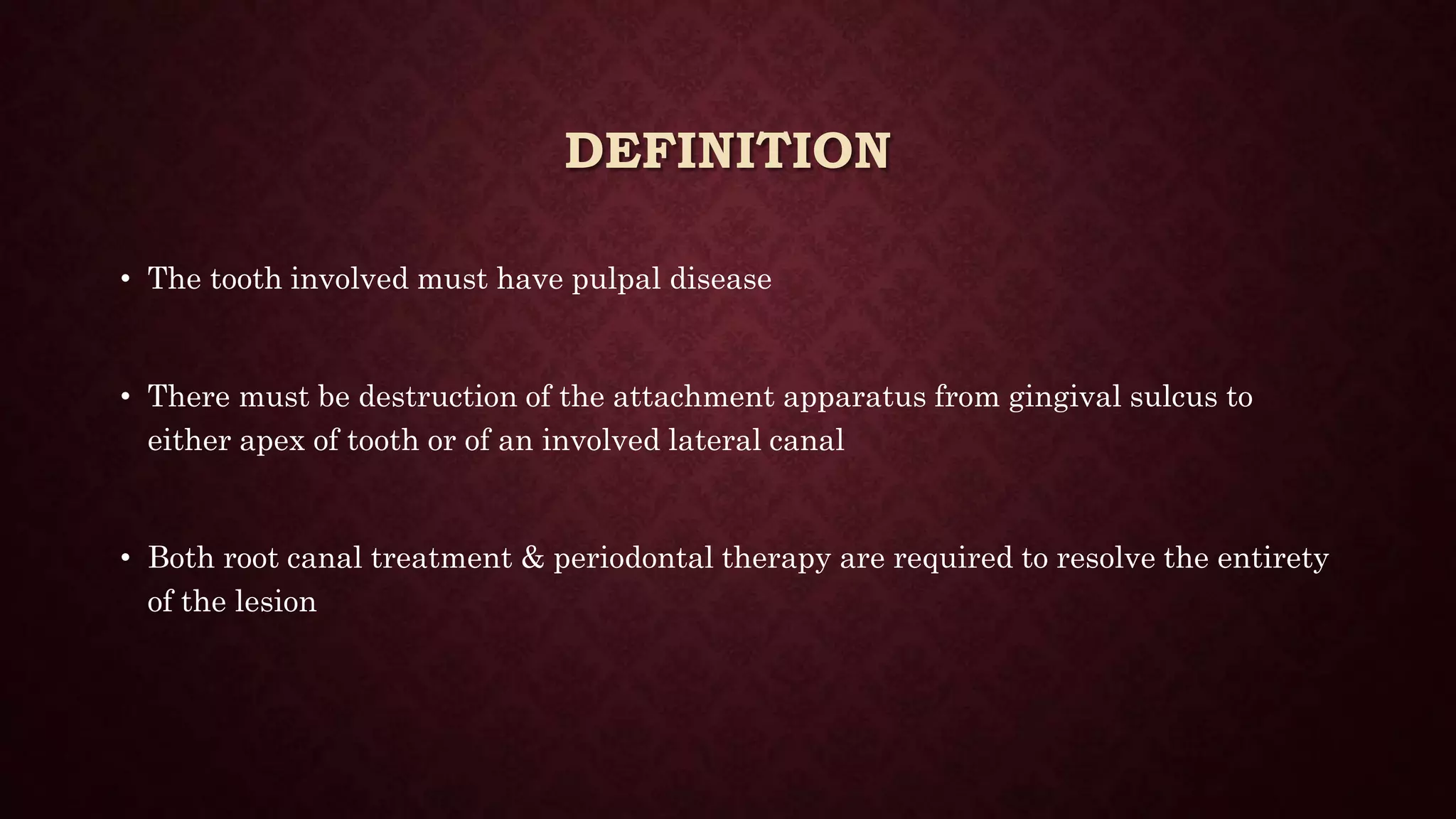 DEFINITION

• The tooth involved must have pulpal disease

• There must be destruction of the attachment apparatus from gingival sulcus to either apex of tooth or of an involved lateral canal

• Both root canal treatment & periodontal therapy are required to resolve the entirety of the lesion